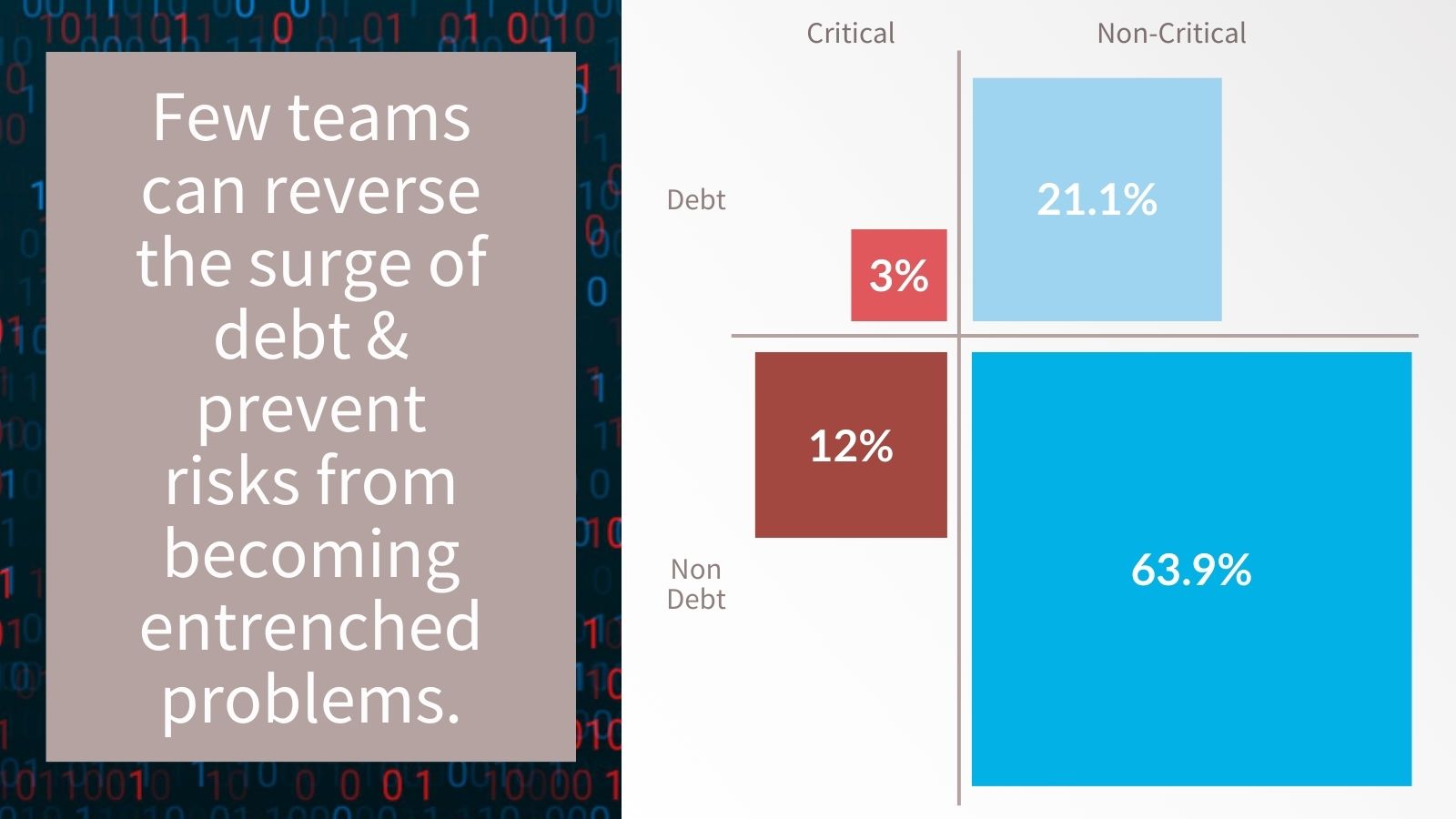 Few teams can reverse the surge of debt & prevent risks from becoming entrenched problems.

Critical

Non-Critical

Debt

3%

21.1%

Non Debt

12%

63.9%